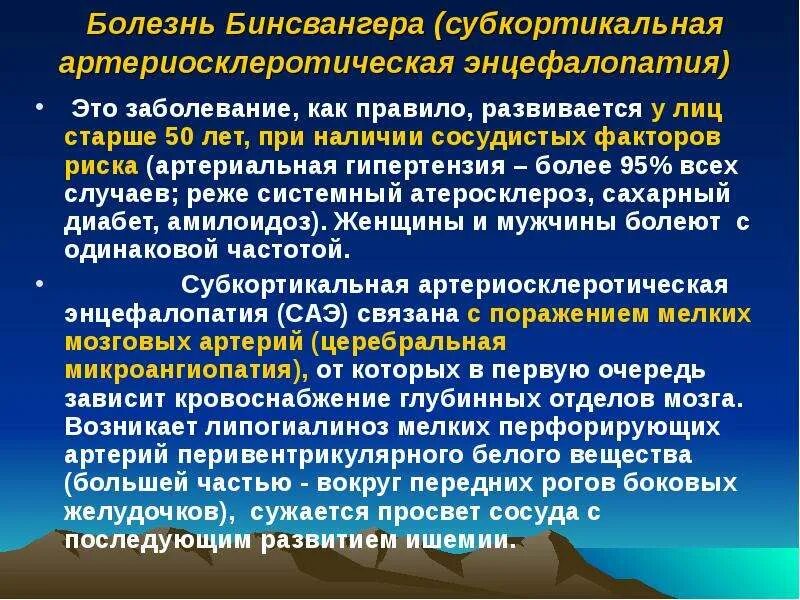 Болезнь Бинсвангера (субкортикальная артериосклеротическая энцефалопатия)

• Это заболевание, как правило, развивается у лиц старше 50 лет, при наличии сосудистых факторов риска (артериальная гипертензия – более 95% всех случаев; реже системный атеросклероз, сахарный диабет, амилоидоз). Женщины и мужчины болеют с одинаковой частотой.

• Субкортикальная артериосклеротическая энцефалопатия (САЭ) связана с поражением мелких мозговых артерий (церебральная микроангиопатия), от которых в первую очередь зависит кровоснабжение глубинных отделов мозга. Возникает липогиалиноз мелких перфорирующих артерий перивентрикулярного белого вещества (большей частью - вокруг передних рогов боковых желудочков), сужается просвет сосуда с последующим развитием ишемии.